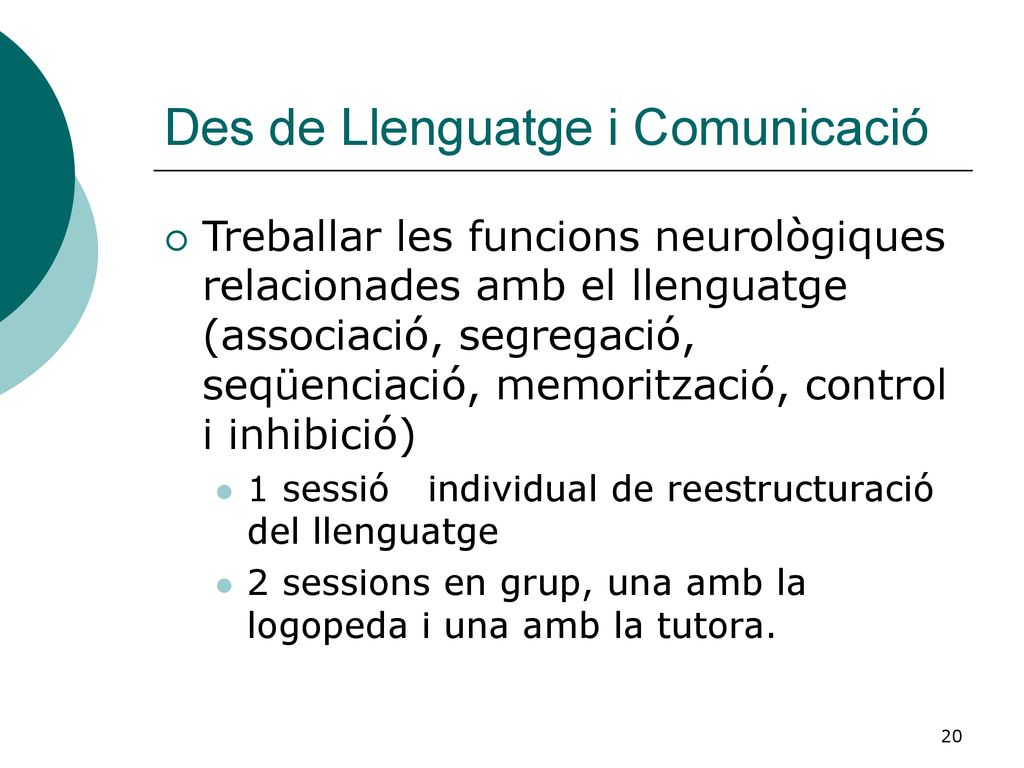 Des de Llenguatge i Comunicació

Treballar les funcions neurològiques relacionades amb el llenguatge (associació, segregació, seqüenciació, memorització, control i inhibició)

1 sessió individual de reestructuració del llenguatge

2 sessions en grup, una amb la logopeda i una amb la tutora.

20